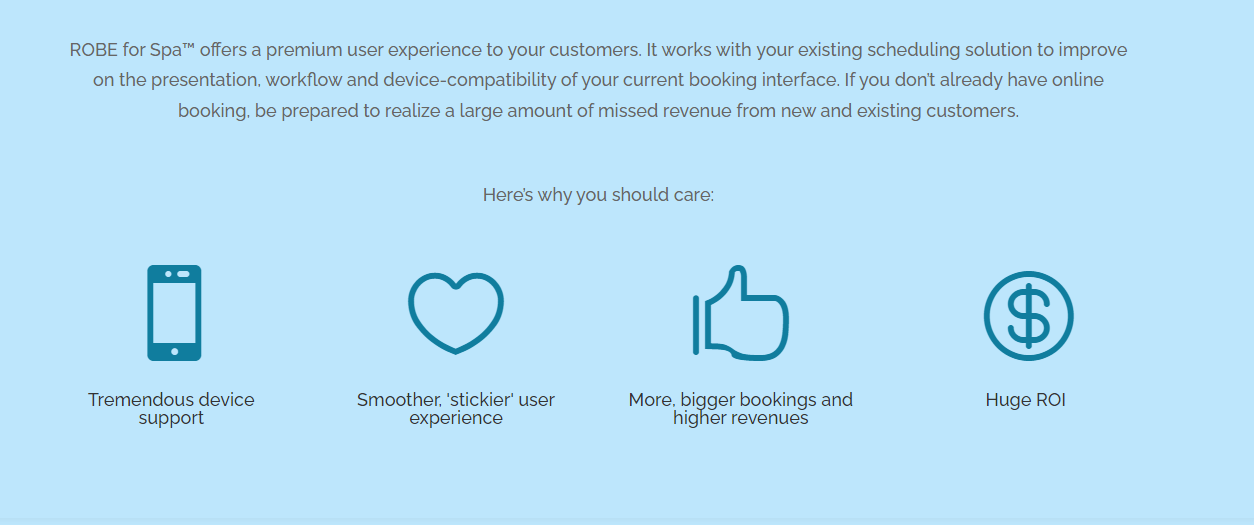 ROBE for Spa™ offers a premium user experience to your customers. It works with your existing scheduling solution to improve on the presentation, workflow and device-compatibility of your current booking interface. If you don't already have online booking, be prepared to realize a large amount of missed revenue from new and existing customers.

Here's why you should care:

Tremendous device support

Smoother, 'stickier' user experience

More, bigger bookings and higher revenues

Huge ROI